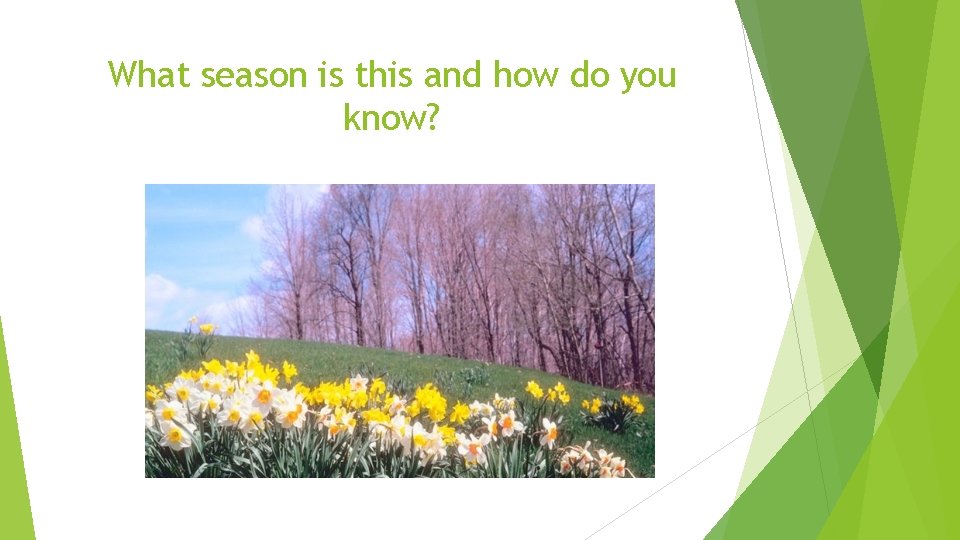 What season is this and how do you know?